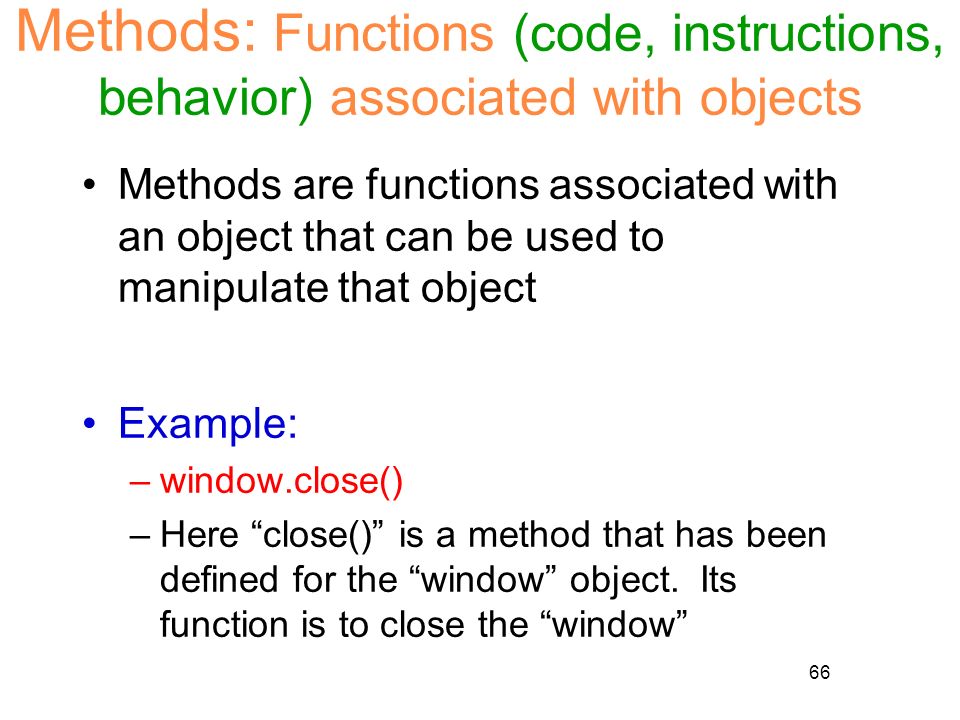 Methods: Functions (code, instructions, behavior) associated with objects

• Methods are functions associated with an object that can be used to manipulate that object

• Example:
– window.close()
– Here “close()” is a method that has been defined for the “window” object. Its function is to close the “window”

66